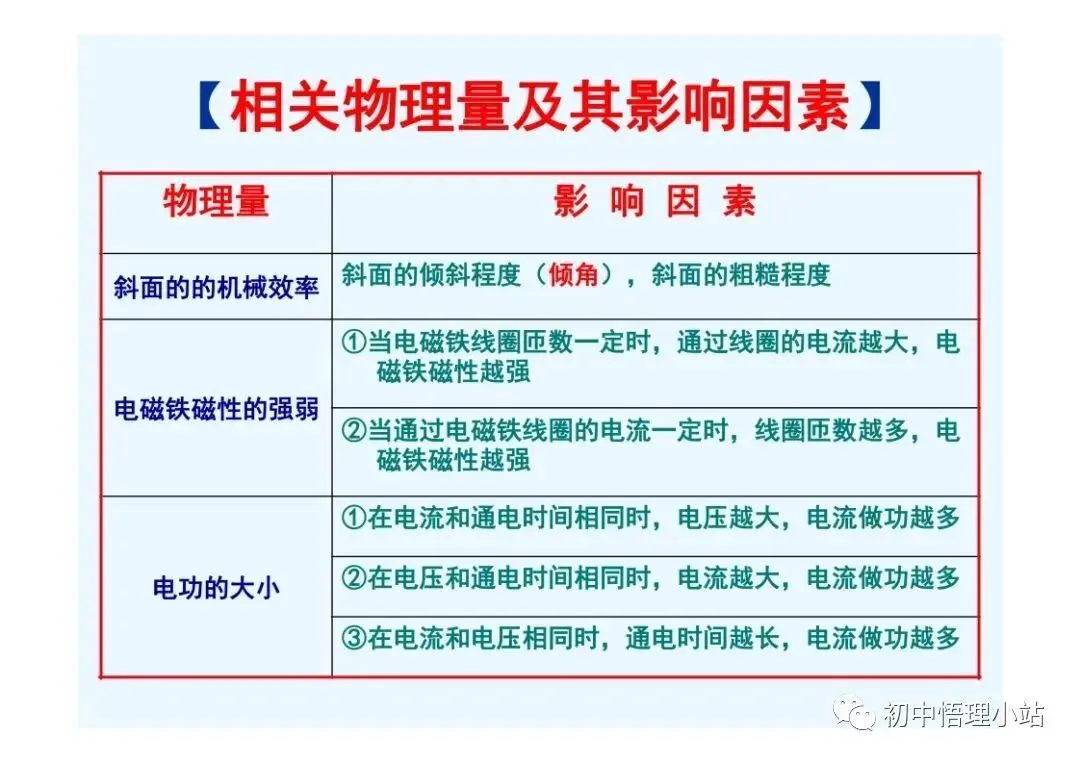 【相关物理量及其影响因素】

| 物理量 | 影 响 因 素 |
|---|---|
| 斜面的的机械效率 | 斜面的倾斜程度（倾角），斜面的粗糙程度 |
| 电磁铁磁性的强弱 | ①当电磁铁线圈匝数一定时，通过线圈的电流越大，电磁铁磁性越强 |
| | ②当通过电磁铁线圈的电流一定时，线圈匝数越多，电磁铁磁性越强 |
| 电功的大小 | ①在电流和通电时间相同时，电压越大，电流做功越多 |
| | ②在电压和通电时间相同时，电流越大，电流做功越多 |
| | ③在电流和电压相同时，通电时间越长，电流做功越多 |

初中悟理小站